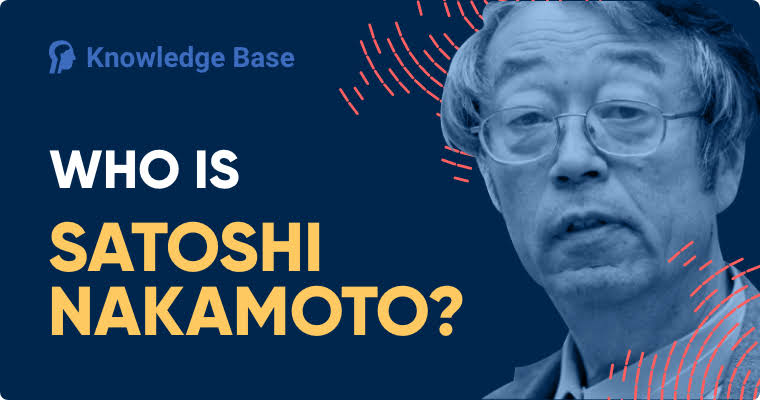 Knowledge Base

WHO IS

SATOSHI NAKAMOTO?